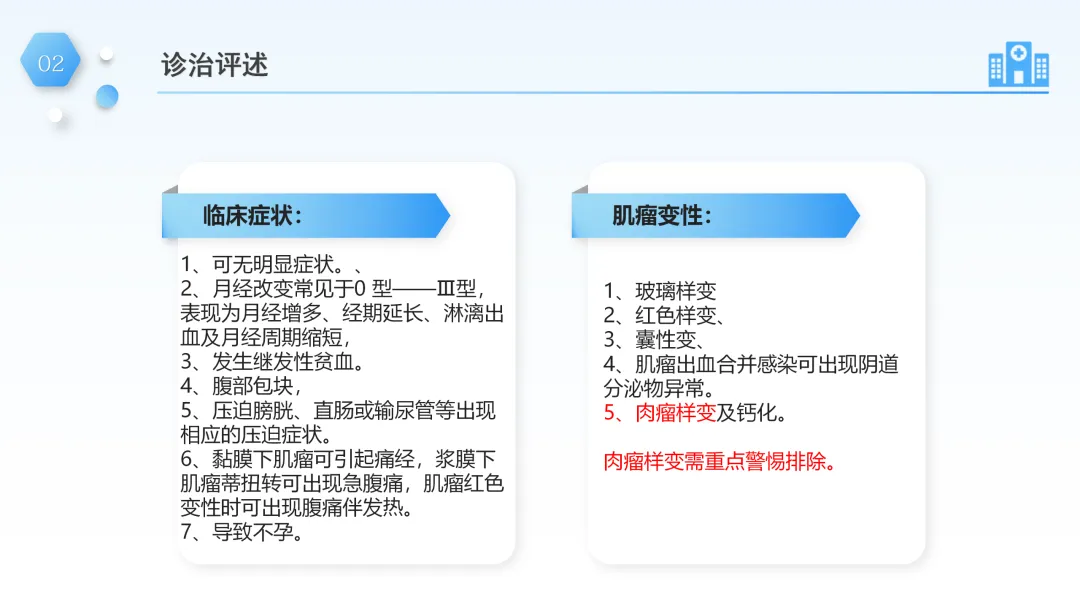 02

诊治评述

临床症状：

1、可无明显症状。、
2、月经改变常见于0 型——Ⅲ型，表现为月经增多、经期延长、淋漓出血及月经周期缩短，
3、发生继发性贫血。
4、腹部包块，
5、压迫膀胱、直肠或输尿管等出现相应的压迫症状。
6、黏膜下肌瘤可引起痛经，浆膜下肌瘤蒂扭转可出现急腹痛，肌瘤红色变性时可出现腹痛伴发热。
7、导致不孕。

肌瘤变性：

1、玻璃样变
2、红色样变、
3、囊性变、
4、肌瘤出血合并感染可出现阴道分泌物异常。
5、肉瘤样变及钙化。

肉瘤样变需重点警惕排除。